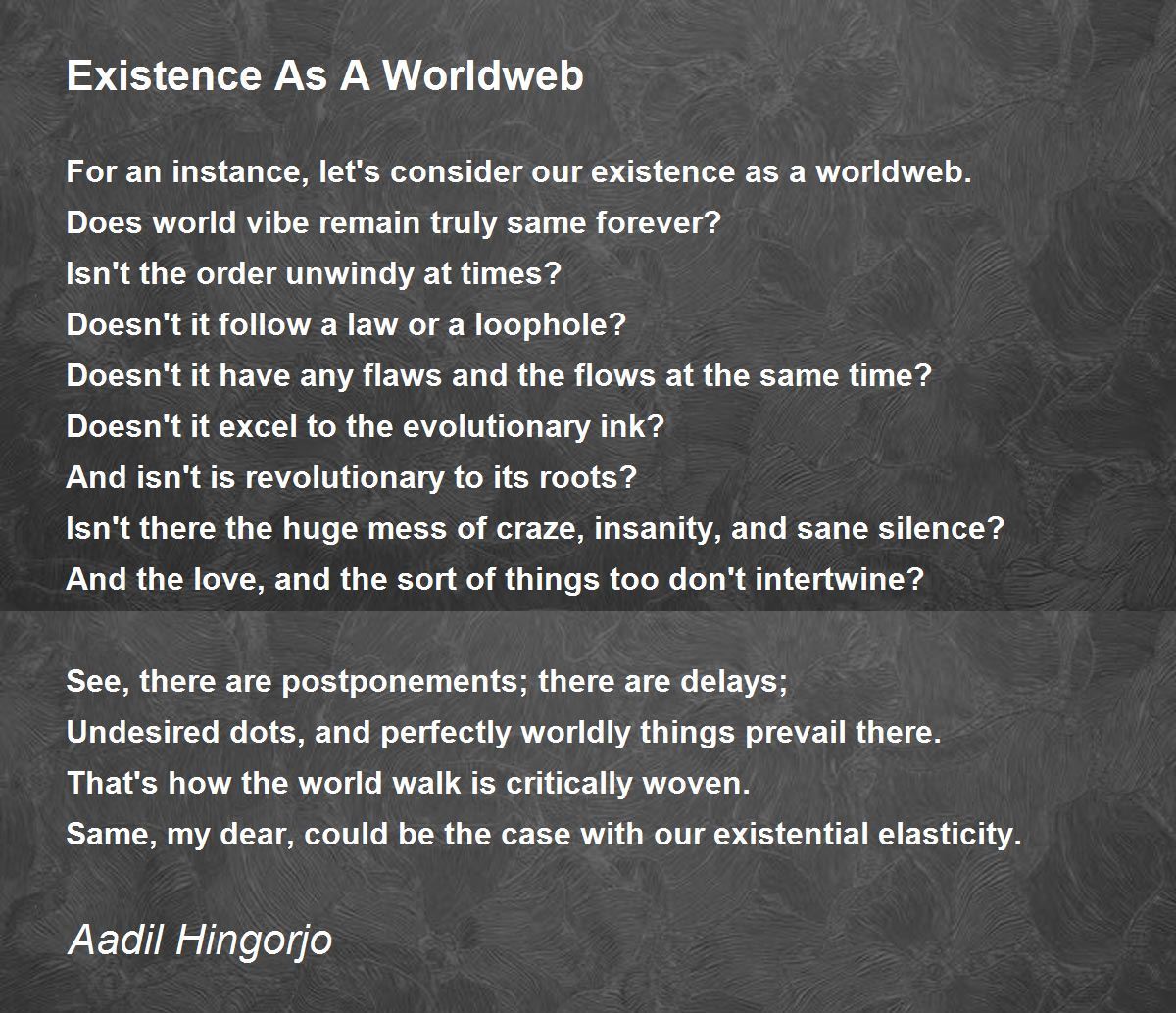 Existence As A Worldweb

For an instance, let's consider our existence as a worldweb.
Does world vibe remain truly same forever?
Isn't the order unwindy at times?
Doesn't it follow a law or a loophole?
Doesn't it have any flaws and the flows at the same time?
Doesn't it excel to the evolutionary ink?
And isn't is revolutionary to its roots?
Isn't there the huge mess of craze, insanity, and sane silence?
And the love, and the sort of things too don't intertwine?

See, there are postponements; there are delays;
Undesired dots, and perfectly worldly things prevail there.
That's how the world walk is critically woven.
Same, my dear, could be the case with our existential elasticity.

Aadil Hingorjo